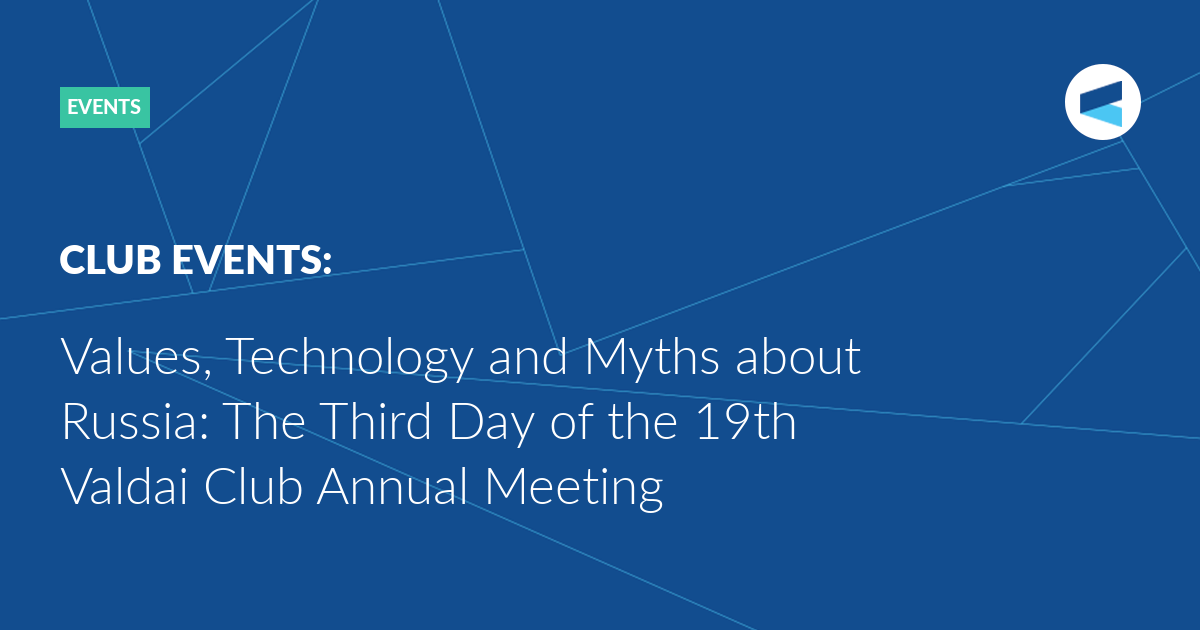 EVENTS

CLUB EVENTS:

Values, Technology and Myths about Russia: The Third Day of the 19th Valdai Club Annual Meeting